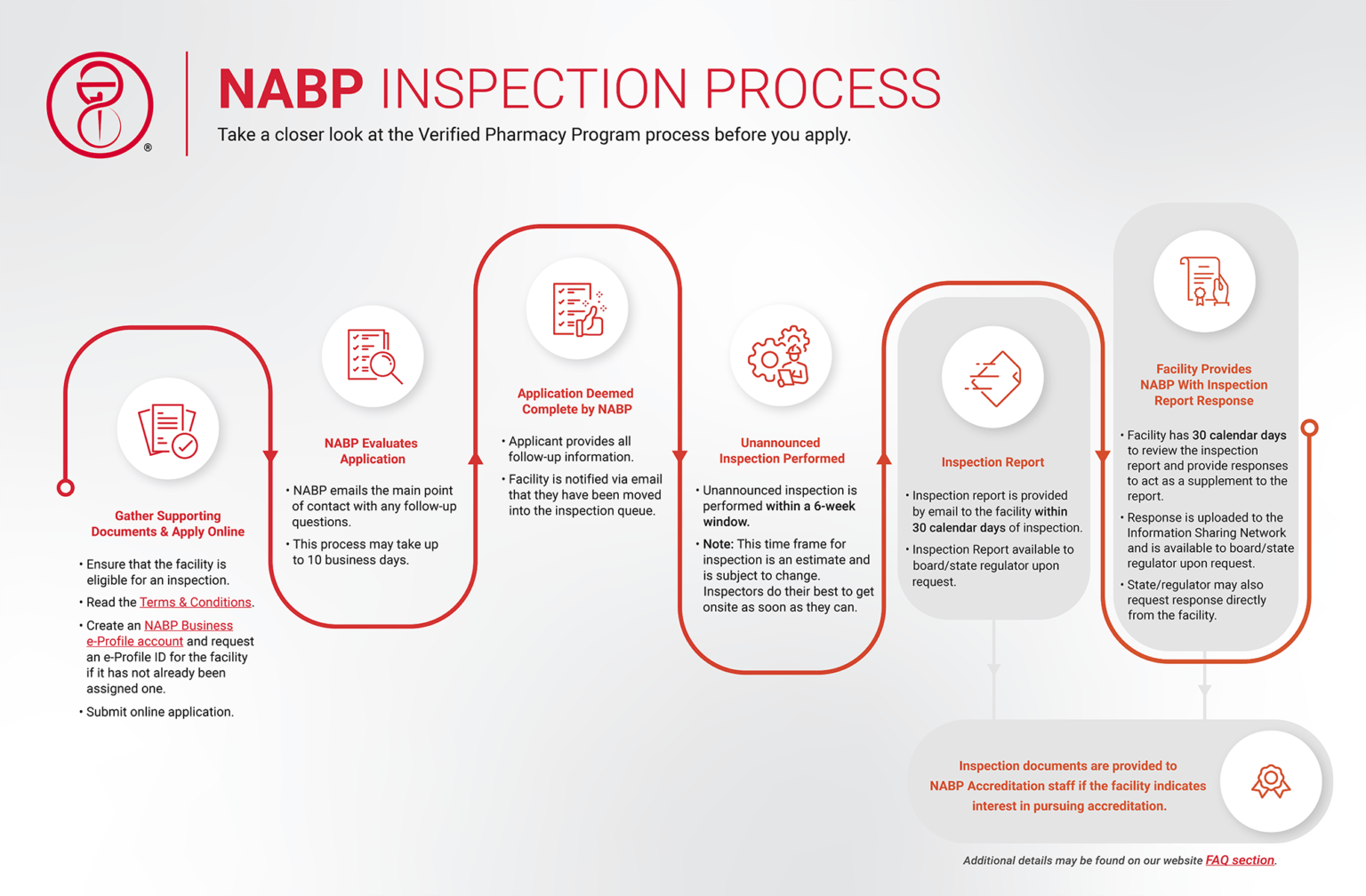 ®

NABP INSPECTION PROCESS

Take a closer look at the Verified Pharmacy Program process before you apply.

Gather Supporting Documents & Apply Online

• Ensure that the facility is eligible for an inspection.

• Read the Terms & Conditions.

• Create an NABP Business e-Profile account and request an e-Profile ID for the facility if it has not already been assigned one.

• Submit online application.

NABP Evaluates Application

• NABP emails the main point of contact with any follow-up questions.

• This process may take up to 10 business days.

Application Deemed Complete by NABP

• Applicant provides all follow-up information.

• Facility is notified via email that they have been moved into the inspection queue.

Unannounced Inspection Performed

• Unannounced inspection is performed within a 6-week window.

• Note: This time frame for inspection is an estimate and is subject to change. Inspectors do their best to get onsite as soon as they can.

Inspection Report

• Inspection report is provided by email to the facility within 30 calendar days of inspection.

• Inspection Report available to board/state regulator upon request.

Facility Provides NABP With Inspection Report Response

• Facility has 30 calendar days to review the inspection report and provide responses to act as a supplement to the report.

• Response is uploaded to the Information Sharing Network and is available to board/state regulator upon request.

• State/regulator may also request response directly from the facility.

Inspection documents are provided to NABP Accreditation staff if the facility indicates interest in pursuing accreditation.

Additional details may be found on our website FAQ section.